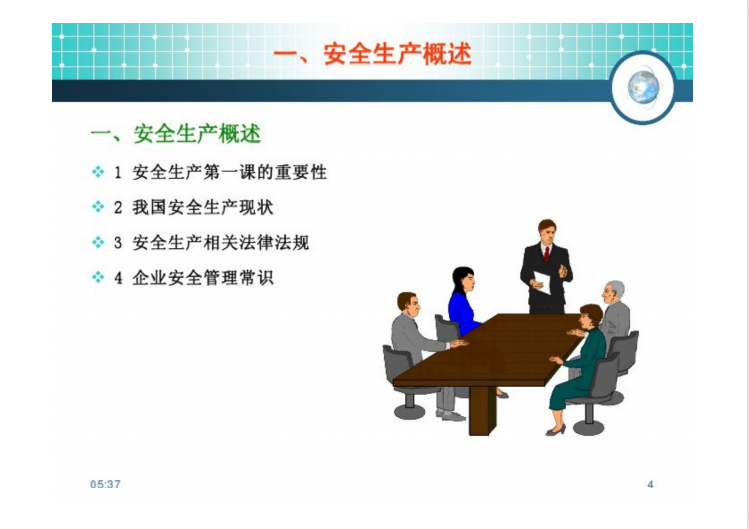 一、安全生产概述

一、安全生产概述

❖ 1 安全生产第一课的重要性

❖ 2 我国安全生产现状

❖ 3 安全生产相关法律法规

❖ 4 企业安全管理常识

05:37

4